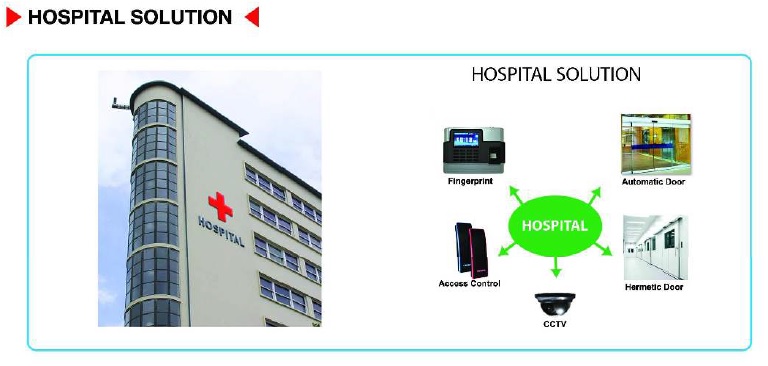 HOSPITAL SOLUTION

HOSPITAL

HOSPITAL SOLUTION

Fingerprint

Automatic Door

HOSPITAL

Access Control

Hermetic Door

CCTV